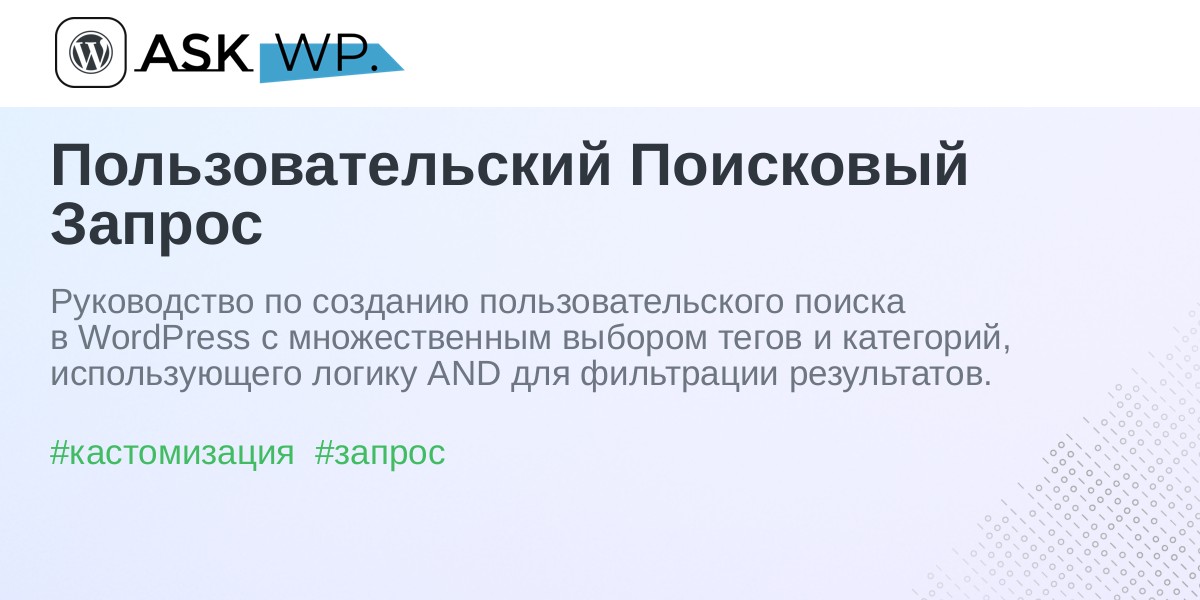 ASK WP.

Пользовательский Поисковый Запрос

Руководство по созданию пользовательского поиска в WordPress с множественным выбором тегов и категорий, использующего логику AND для фильтрации результатов.

#кастомизация #запрос